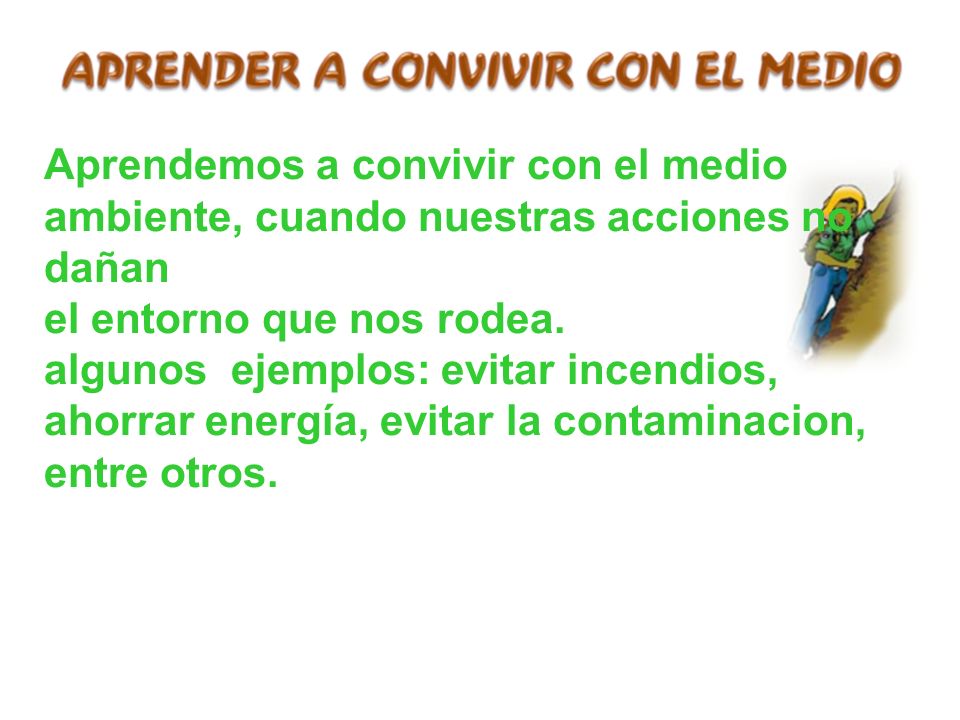 APRENDER A CONVIVIR CON EL MEDIO

Aprendemos a convivir con el medio ambiente, cuando nuestras acciones no dañan
el entorno que nos rodea.
algunos ejemplos: evitar incendios, ahorrar energía, evitar la contaminacion, entre otros.